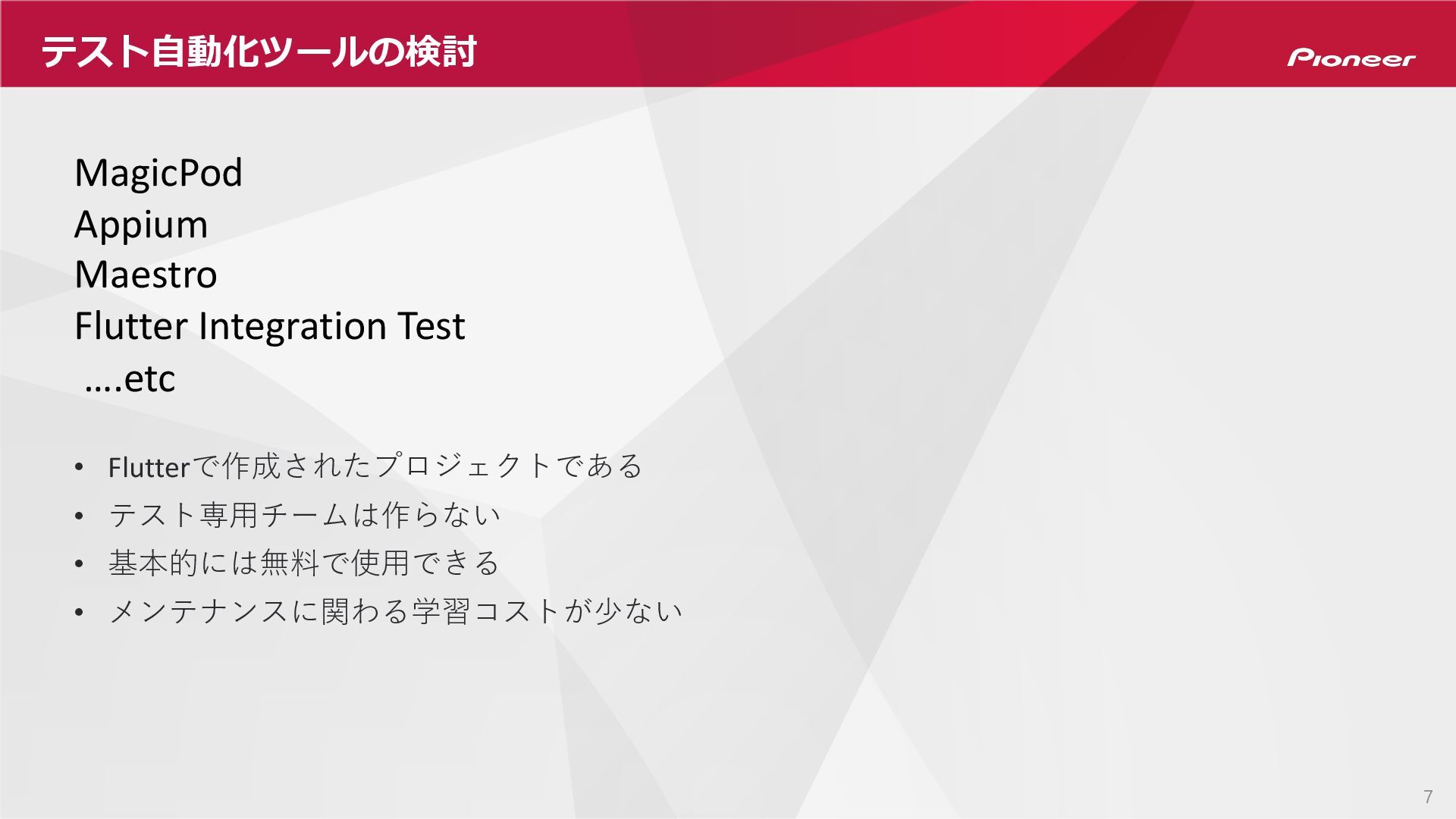 テスト自動化ツールの検討

Pioneer

MagicPod
Appium
Maestro
Flutter Integration Test
....etc

• Flutterで作成されたプロジェクトである
• テスト専用チームは作らない
• 基本的には無料で使用できる
• メンテナンスに関わる学習コストが少ない

7